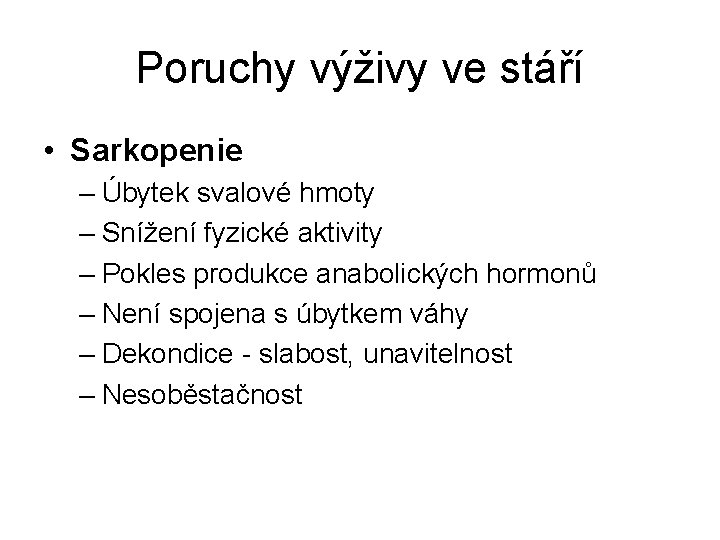 Poruchy výživy ve stáří

• Sarkopenie
– Úbytek svalové hmoty
– Snížení fyzické aktivity
– Pokles produkce anabolických hormonů
– Není spojena s úbytkem váhy
– Dekondice - slabost, unavitelnost
– Nesoběstačnost